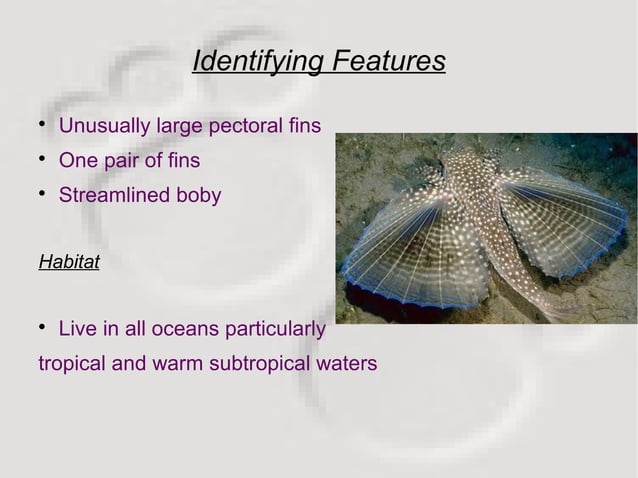 Identifying Features

• Unusually large pectoral fins
• One pair of fins
• Streamlined boby

Habitat

• Live in all oceans particularly tropical and warm subtropical waters